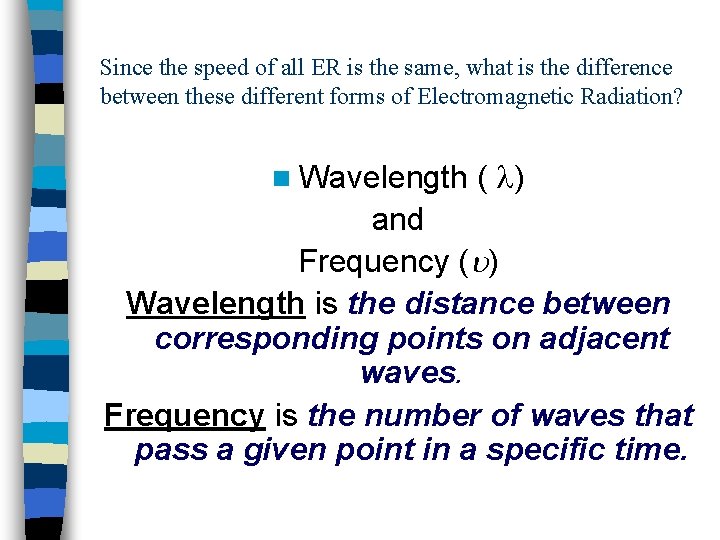 Since the speed of all ER is the same, what is the difference between these different forms of Electromagnetic Radiation?

Wavelength ( $\lambda$)
and
Frequency ($\upsilon$)

Wavelength is the distance between corresponding points on adjacent waves.

Frequency is the number of waves that pass a given point in a specific time.